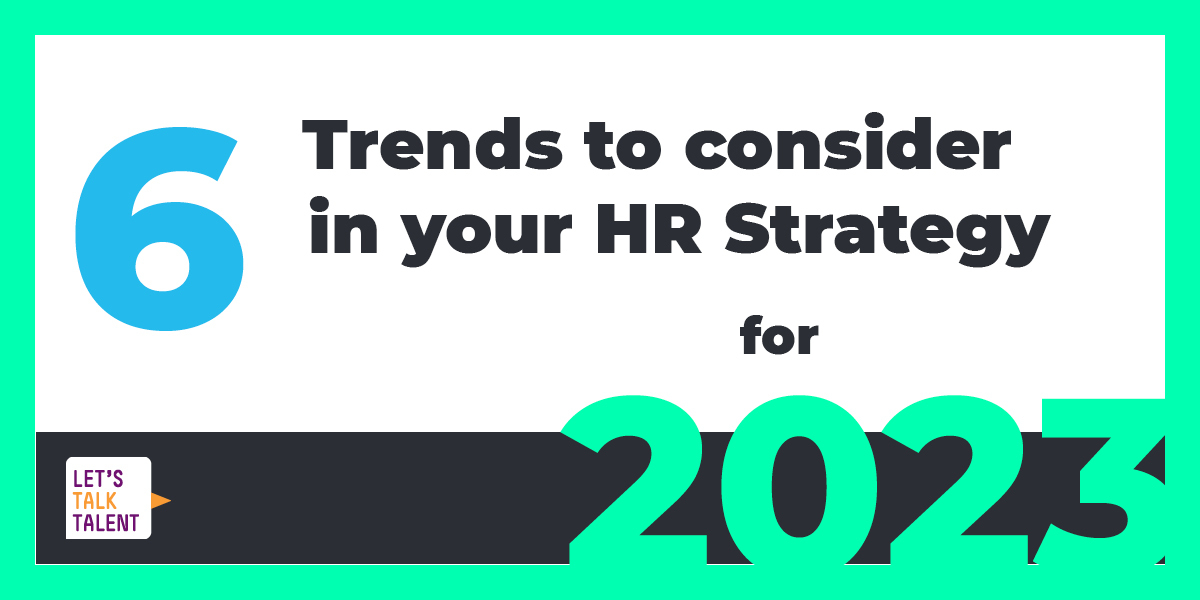 6 Trends to consider in your HR Strategy for 2023

LET'S TALK TALENT